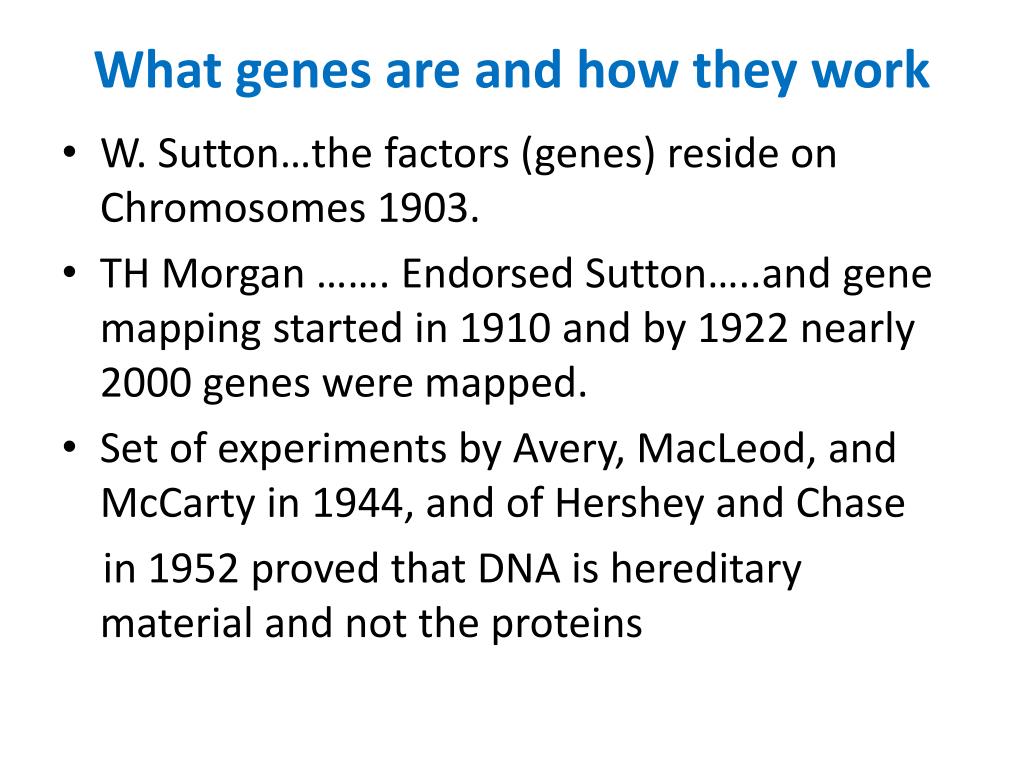 What genes are and how they work

• W. Sutton…the factors (genes) reside on Chromosomes 1903.
• TH Morgan ……. Endorsed Sutton…..and gene mapping started in 1910 and by 1922 nearly 2000 genes were mapped.
• Set of experiments by Avery, MacLeod, and McCarty in 1944, and of Hershey and Chase

in 1952 proved that DNA is hereditary material and not the proteins